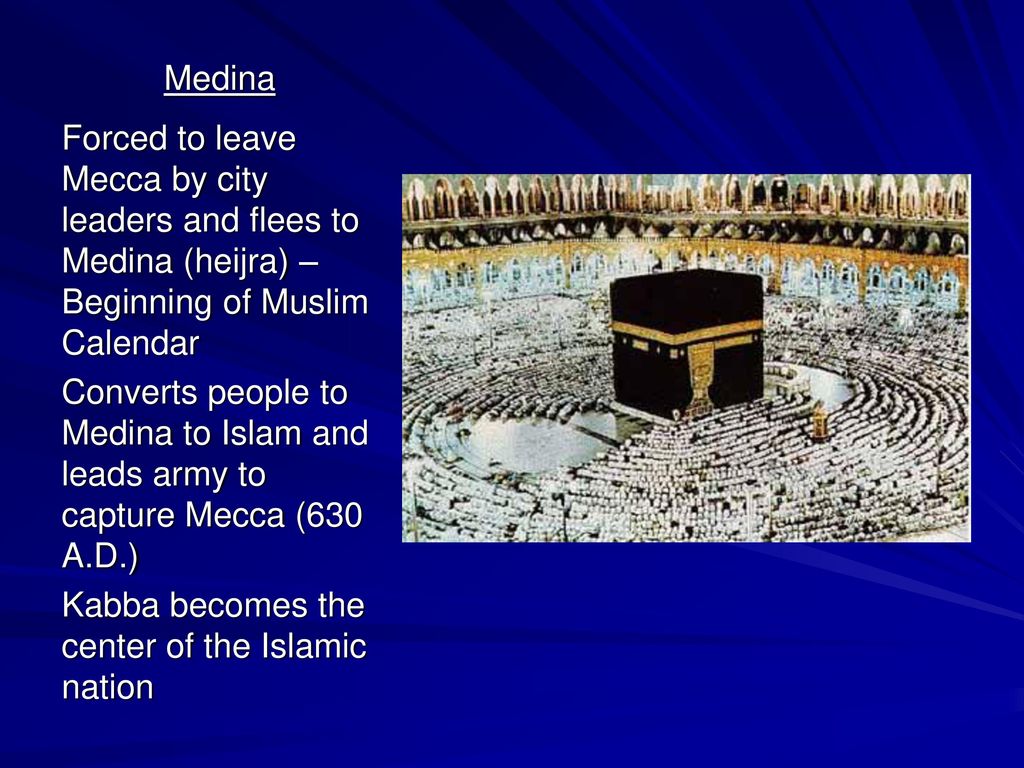 Medina

Forced to leave Mecca by city leaders and flees to Medina (heijra) – Beginning of Muslim Calendar

Converts people to Medina to Islam and leads army to capture Mecca (630 A.D.)

Kabba becomes the center of the Islamic nation